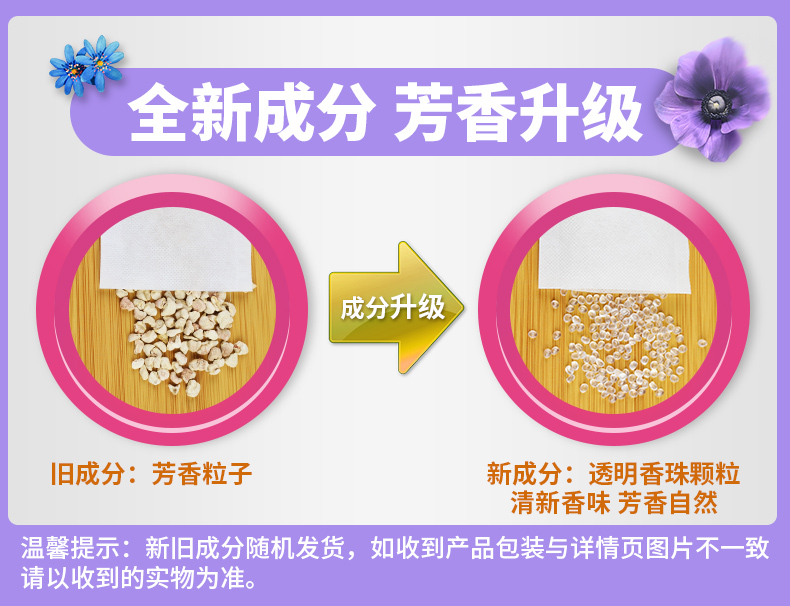 全新成分 芳香升级

成分升级

旧成分：芳香粒子

新成分：透明香珠颗粒
清新香味 芳香自然

温馨提示：新旧成分随机发货，如收到产品包装与详情页图片不一致请以收到的实物为准。